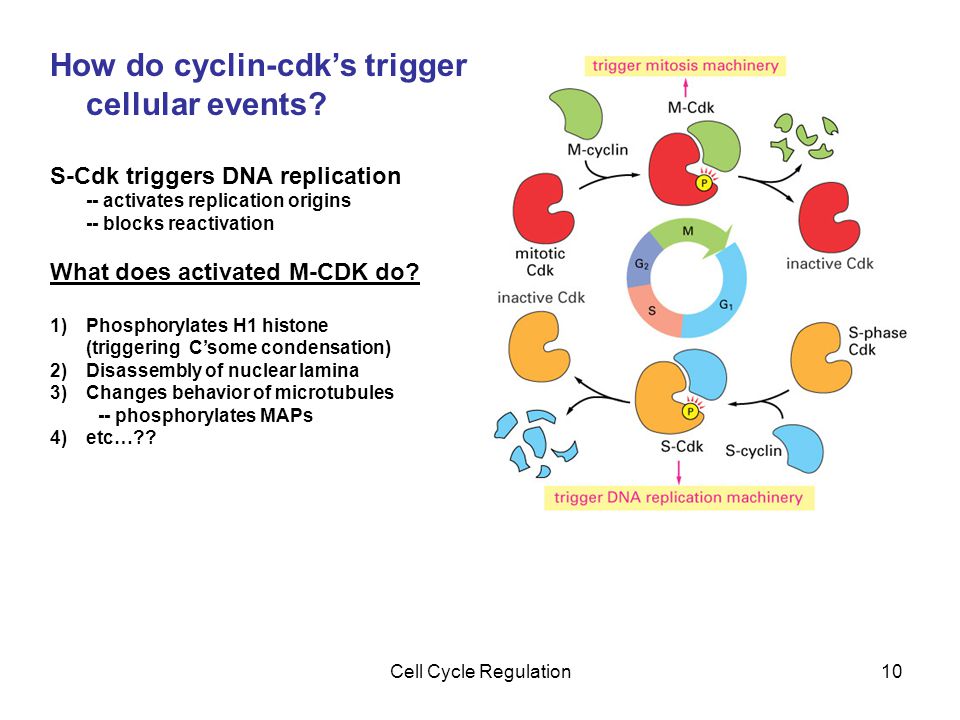 How do cyclin-cdk's trigger cellular events?

S-Cdk triggers DNA replication
-- activates replication origins
-- blocks reactivation

What does activated M-CDK do?

1) Phosphorylates H1 histone (triggering C'some condensation)
2) Disassembly of nuclear lamina
3) Changes behavior of microtubules
-- phosphorylates MAPs
4) etc…??

trigger mitosis machinery
M-Cdk
M-cyclin
P
mitotic Cdk
inactive Cdk
M
$G_2$
S
$G_1$
inactive Cdk
S-phase Cdk
P
S-Cdk
S-cyclin
trigger DNA replication machinery

Cell Cycle Regulation
10